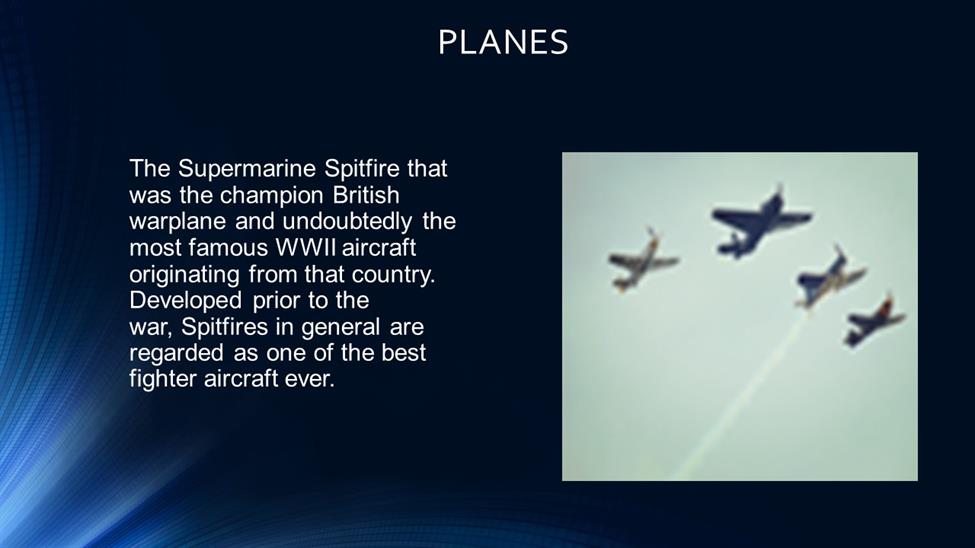 PLANES

The Supermarine Spitfire that was the champion British warplane and undoubtedly the most famous WWII aircraft originating from that country. Developed prior to the war, Spitfires in general are regarded as one of the best fighter aircraft ever.